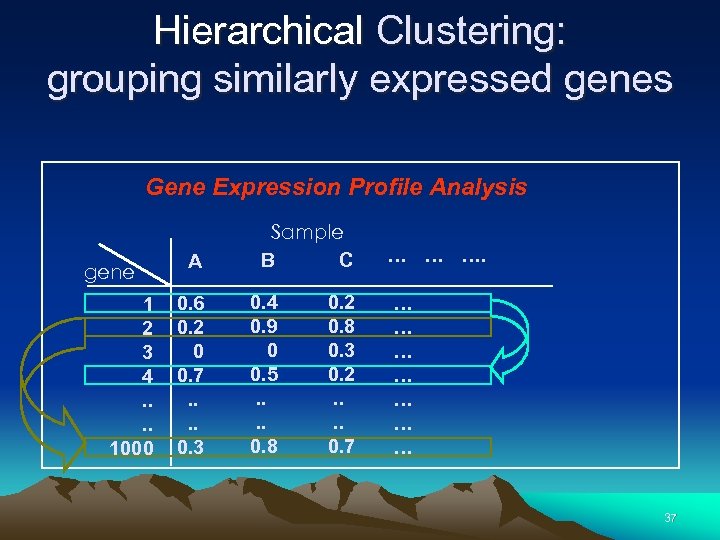 Hierarchical Clustering: grouping similarly expressed genes

Gene Expression Profile Analysis

Sample

| gene | A | B | C | … … …. |
|---|---|---|---|---|
| 1 | 0.6 | 0.4 | 0.2 | … |
| 2 | 0.2 | 0.9 | 0.8 | … |
| 3 | 0 | 0 | 0.3 | … |
| 4 | 0.7 | 0.5 | 0.2 | … |
| .. | .. | .. | .. | … |
| .. | .. | .. | .. | … |
| 1000 | 0.3 | 0.8 | 0.7 | … |

37